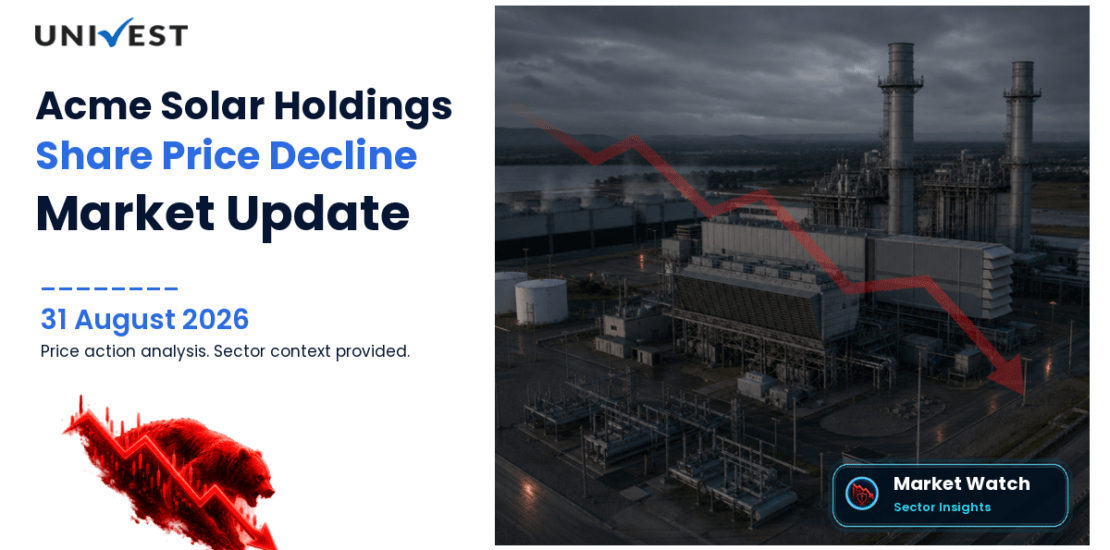 UNIVEST

Acme Solar Holdings
Share Price Decline
Market Update

31 August 2026
Price action analysis. Sector context provided.

Market Watch
Sector Insights